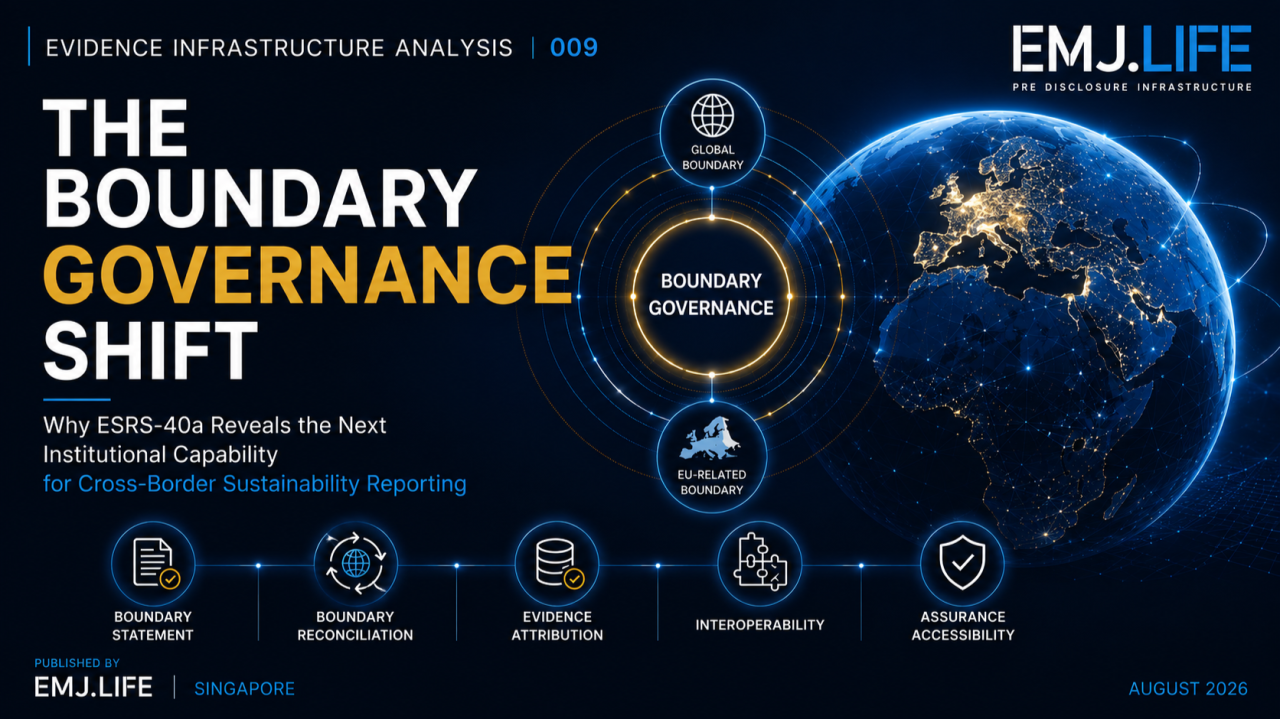 EVIDENCE INFRASTRUCTURE ANALYSIS | 009

EMJ.LIFE
PRE DISCLOSURE INFRASTRUCTURE

THE BOUNDARY GOVERNANCE SHIFT

Why ESRS-40a Reveals the Next Institutional Capability for Cross-Border Sustainability Reporting

GLOBAL BOUNDARY

BOUNDARY GOVERNANCE

EU-RELATED BOUNDARY

BOUNDARY STATEMENT

BOUNDARY RECONCILIATION

EVIDENCE ATTRIBUTION

INTEROPERABILITY

ASSURANCE ACCESSIBILITY

PUBLISHED BY
EMJ.LIFE | SINGAPORE

AUGUST 2026